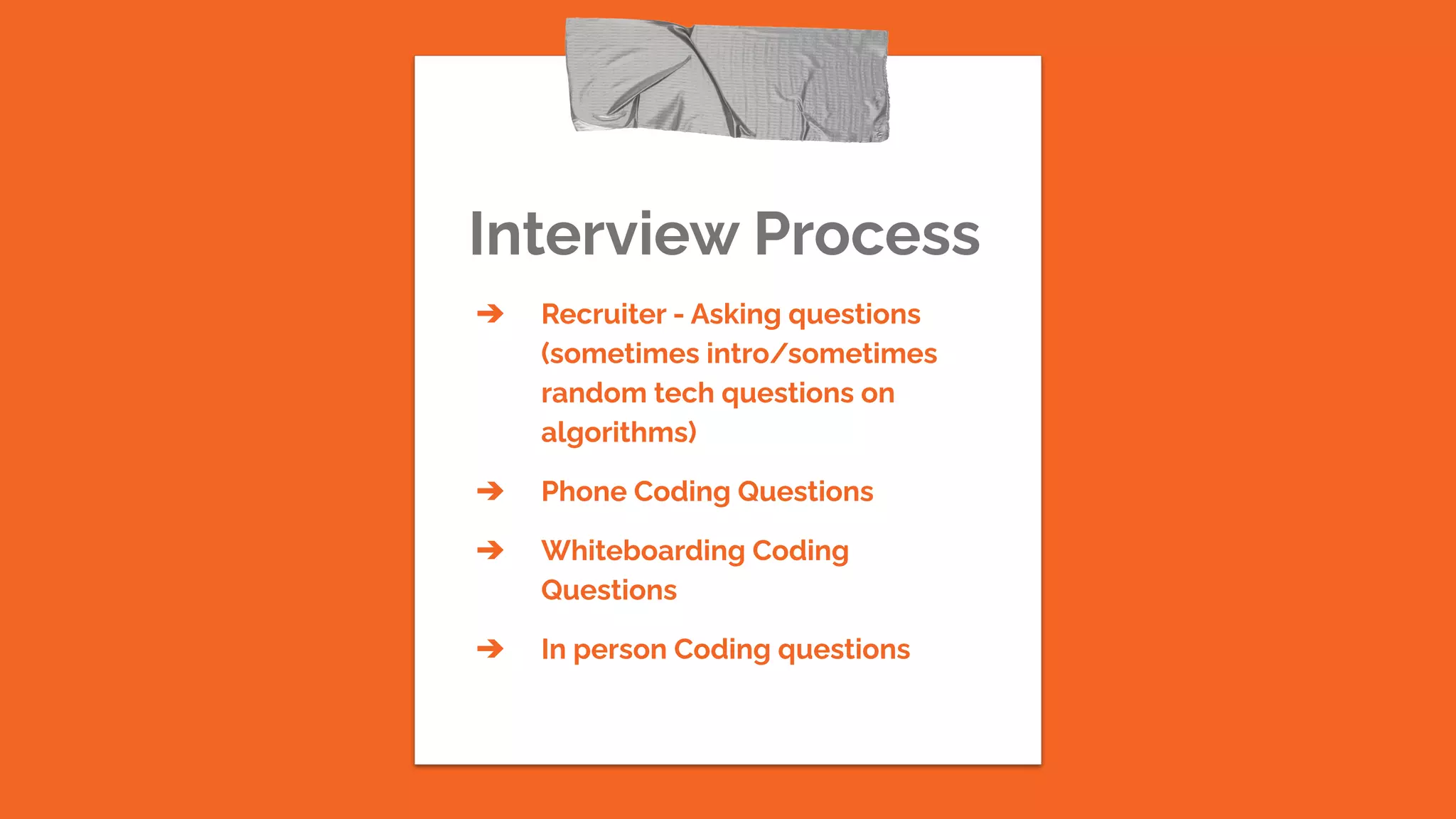 Interview Process

➔ Recruiter - Asking questions (sometimes intro/sometimes random tech questions on algorithms)

➔ Phone Coding Questions

➔ Whiteboarding Coding Questions

➔ In person Coding questions